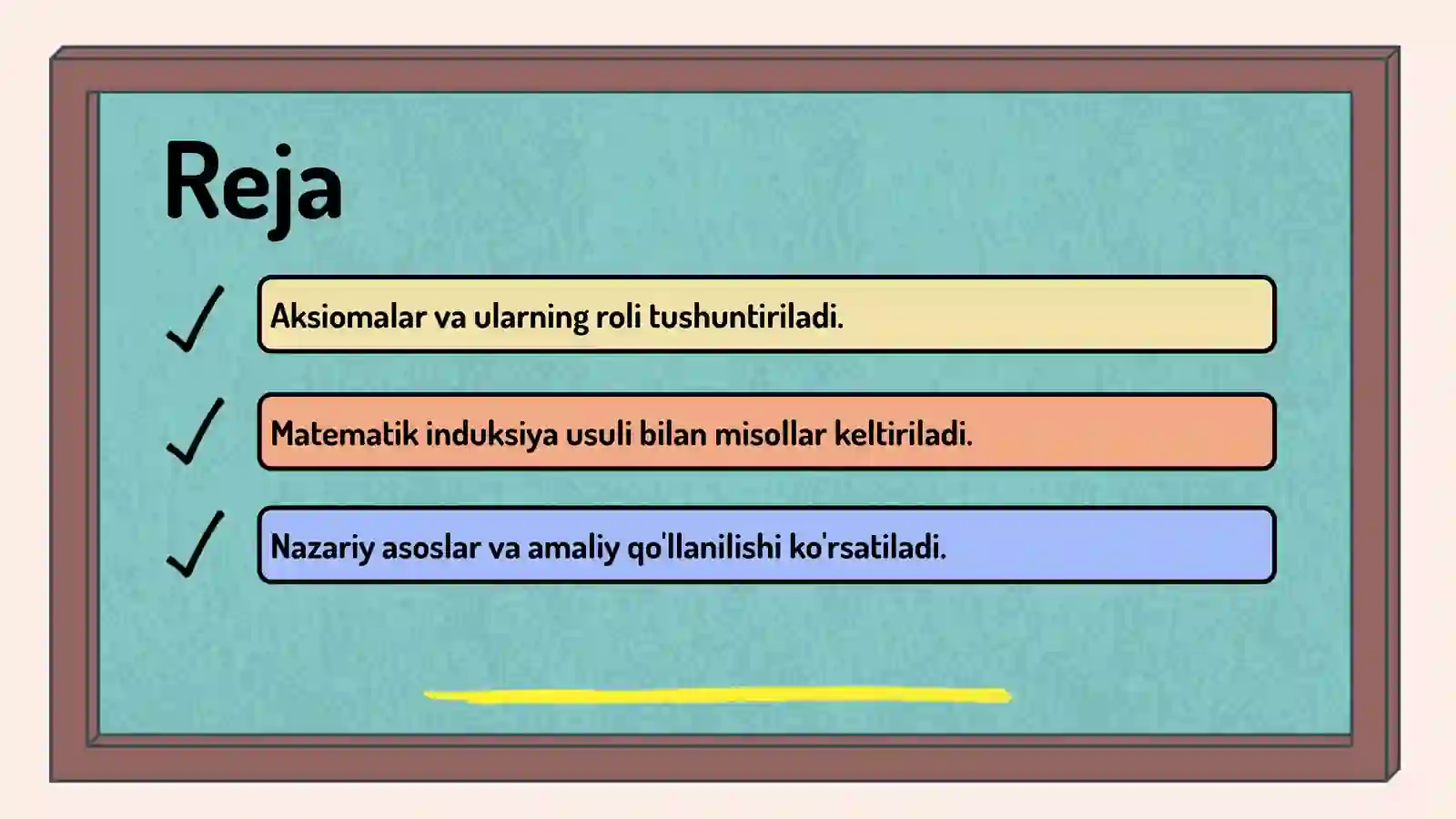 Reja

✓ Aksiomalar va ularning roli tushuntiriladi.

✓ Matematik induksiya usuli bilan misollar keltiriladi.

✓ Nazariy asoslar va amaliy qo'llanilishi ko'rsatiladi.